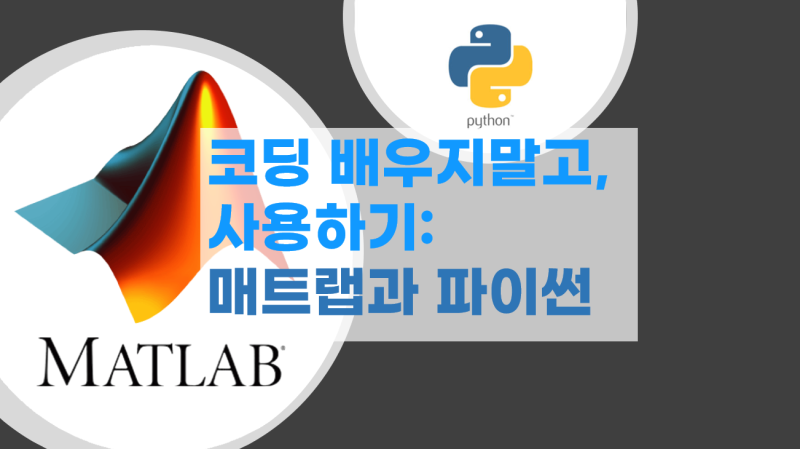 python™

코딩 배우지말고,
사용하기:
매트랩과 파이썬

MATLAB®